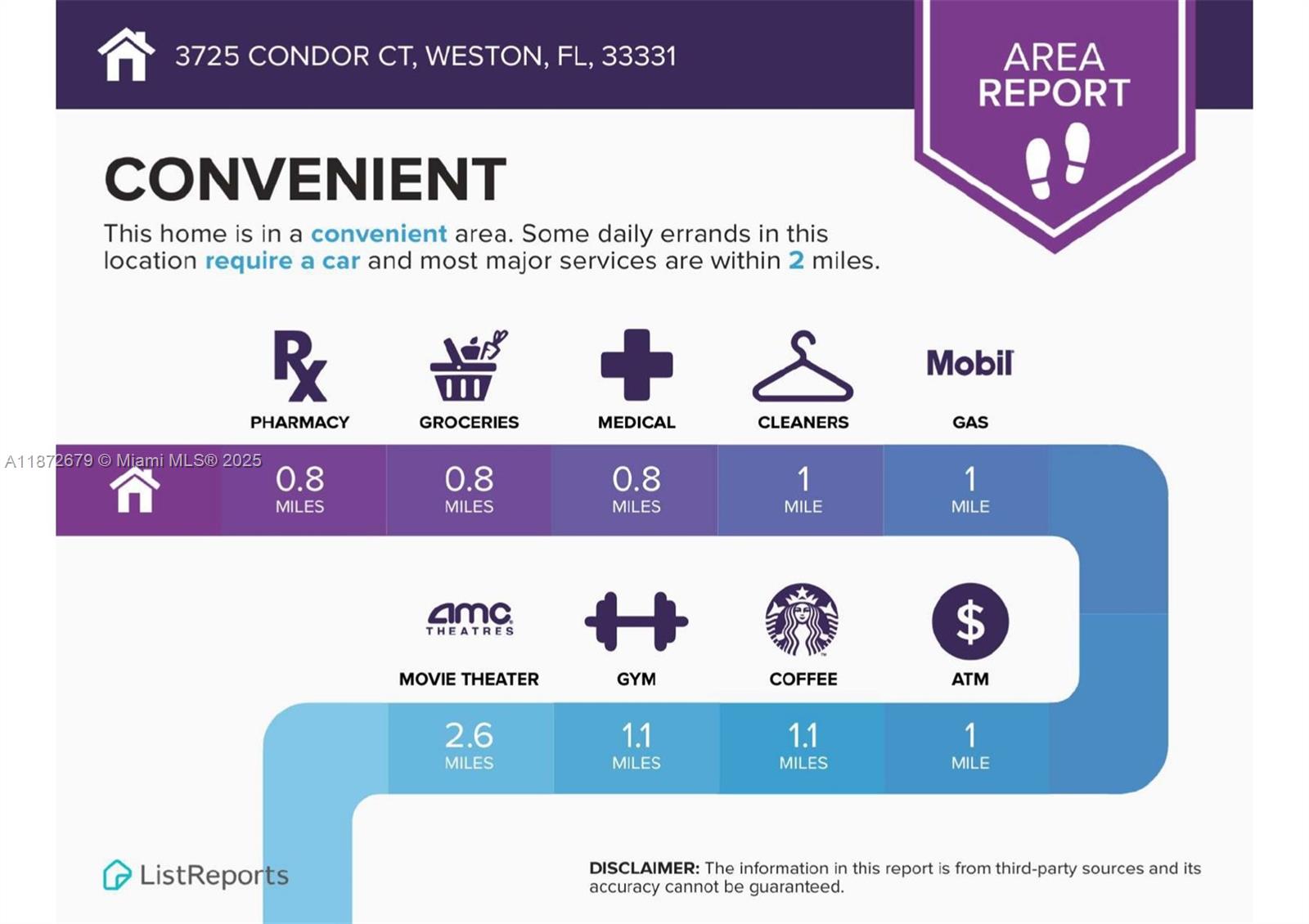 3725 CONDOR CT, WESTON, FL, 33331

AREA REPORT

CONVENIENT

This home is in a convenient area. Some daily errands in this location require a car and most major services are within 2 miles.

Rx
PHARMACY

GROCERIES

MEDICAL

CLEANERS

Mobil
GAS

A11872679 © Miami MLS® 2025

0.8 MILES

0.8 MILES

0.8 MILES

1 MILE

1 MILE

amc THEATRES
MOVIE THEATER

GYM

COFFEE

$
ATM

2.6 MILES

1.1 MILES

1.1 MILES

1 MILE

ListReports

DISCLAIMER: The information in this report is from third-party sources and its accuracy cannot be guaranteed.